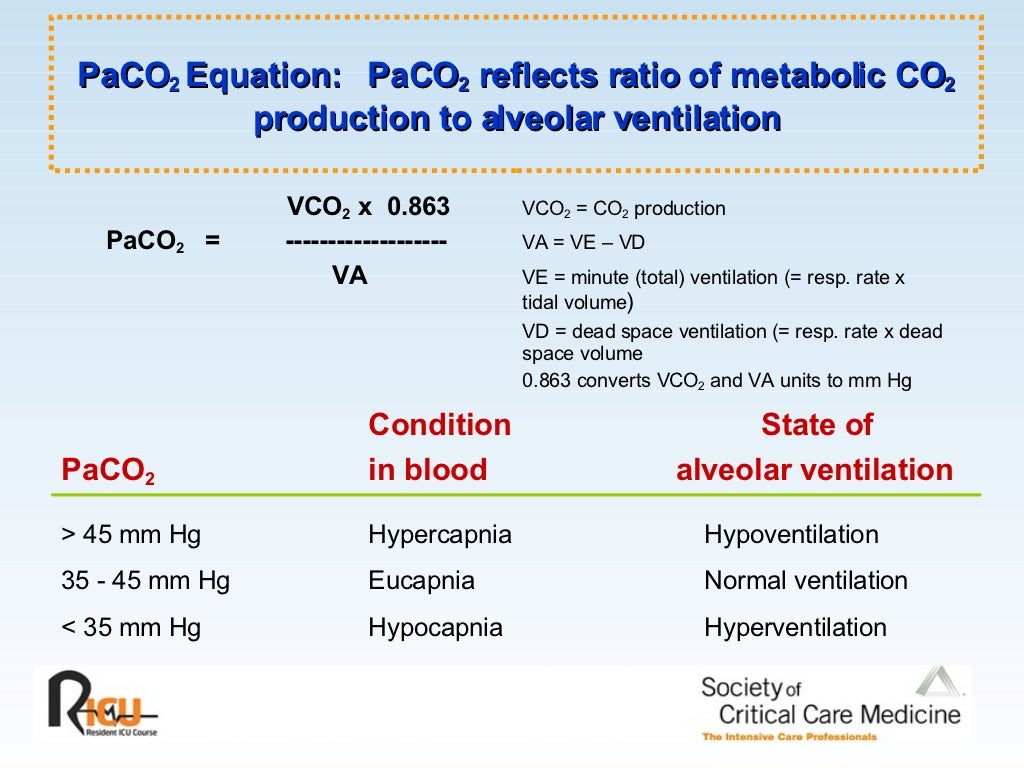 $PaCO_2$ Equation: $PaCO_2$ reflects ratio of metabolic $CO_2$ production to alveolar ventilation

$PaCO_2 = \frac{VCO_2 \times 0.863}{VA}$

$VCO_2$ = $CO_2$ production
VA = VE – VD
VE = minute (total) ventilation (= resp. rate x tidal volume)
VD = dead space ventilation (= resp. rate x dead space volume
0.863 converts $VCO_2$ and VA units to mm Hg

| $PaCO_2$ | Condition in blood | State of alveolar ventilation |
|---|---|---|
| > 45 mm Hg | Hypercapnia | Hypoventilation |
| 35 - 45 mm Hg | Eucapnia | Normal ventilation |
| < 35 mm Hg | Hypocapnia | Hyperventilation |

RICU
Resident ICU Course

Society of Critical Care Medicine
The Intensive Care Professionals